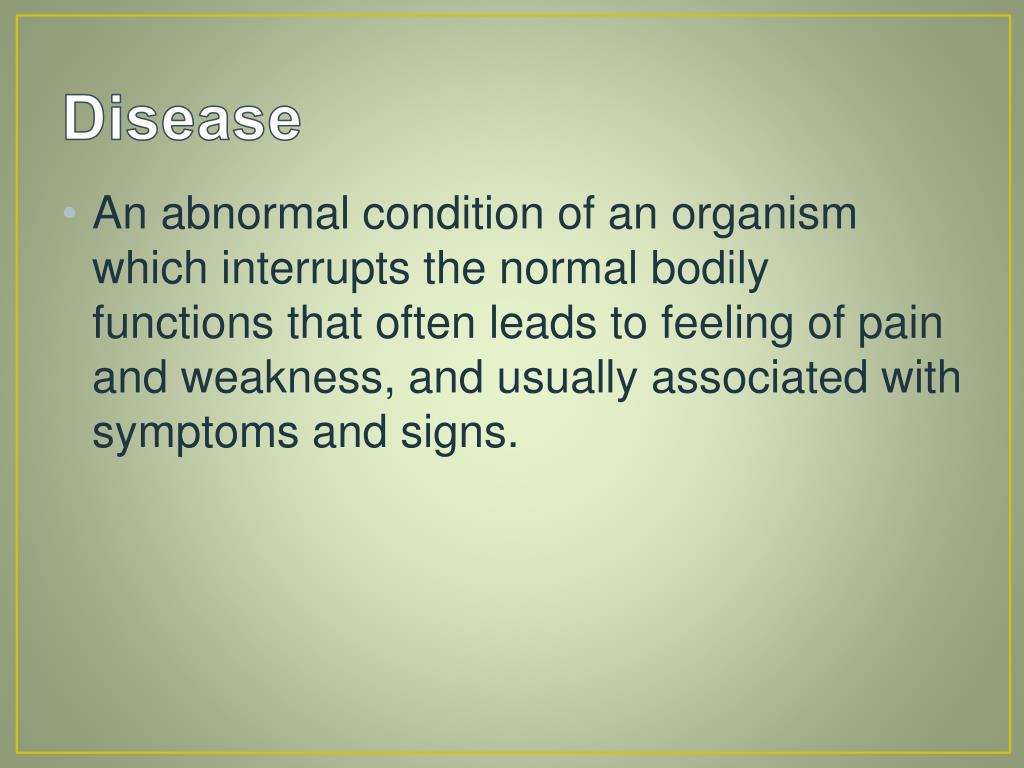 Disease

• An abnormal condition of an organism which interrupts the normal bodily functions that often leads to feeling of pain and weakness, and usually associated with symptoms and signs.